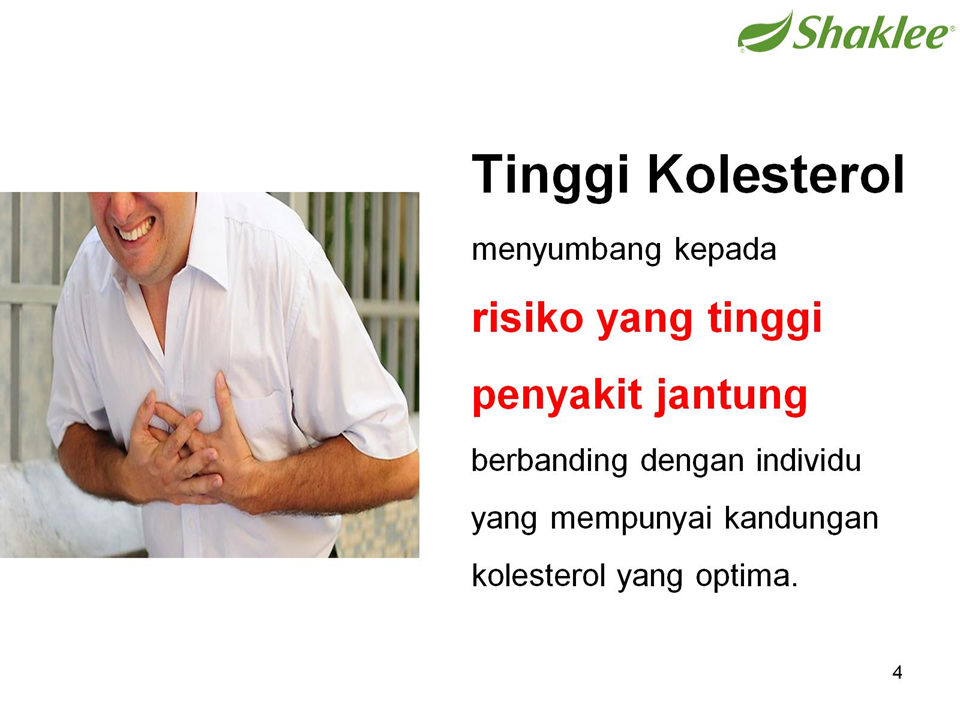 Shaklee®

Tinggi Kolesterol

menyumbang kepada

risiko yang tinggi

penyakit jantung

berbanding dengan individu yang mempunyai kandungan kolesterol yang optima.

4